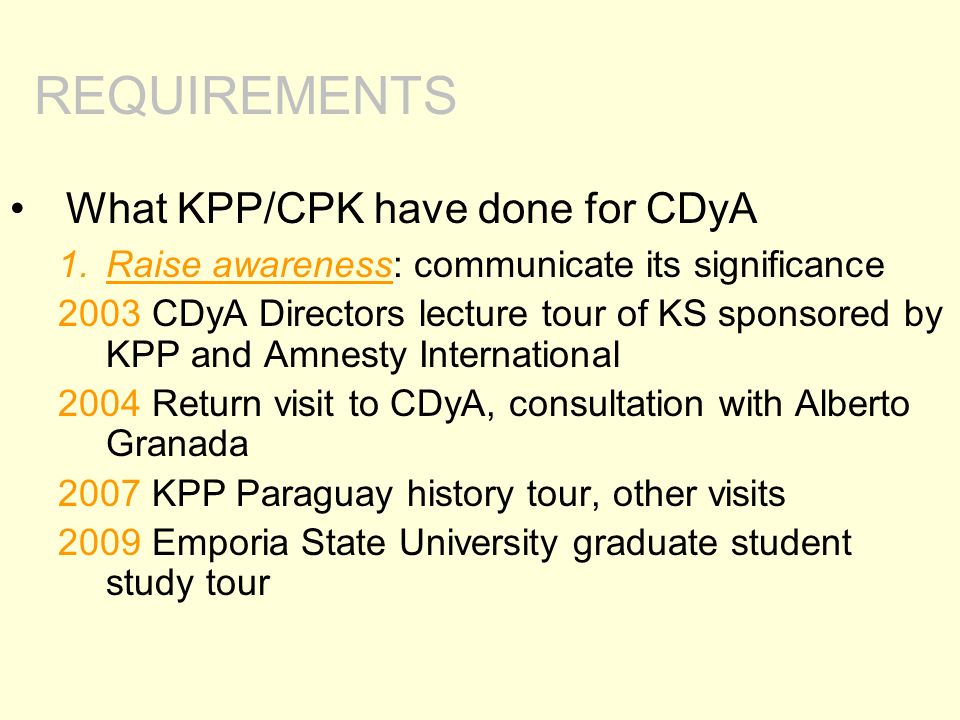 REQUIREMENTS

• What KPP/CPK have done for CDyA

1. Raise awareness: communicate its significance

2003 CDyA Directors lecture tour of KS sponsored by KPP and Amnesty International

2004 Return visit to CDyA, consultation with Alberto Granada

2007 KPP Paraguay history tour, other visits

2009 Emporia State University graduate student study tour